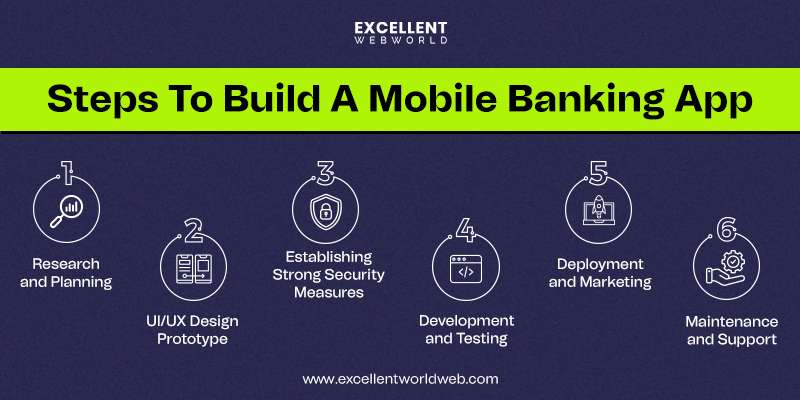 EXCELLENT
WEBWORLD

Steps To Build A Mobile Banking App

1
Research and Planning

2
UI/UX Design Prototype

3
Establishing Strong Security Measures

4
Development and Testing

5
Deployment and Marketing

6
Maintenance and Support

www.excellentworldweb.com